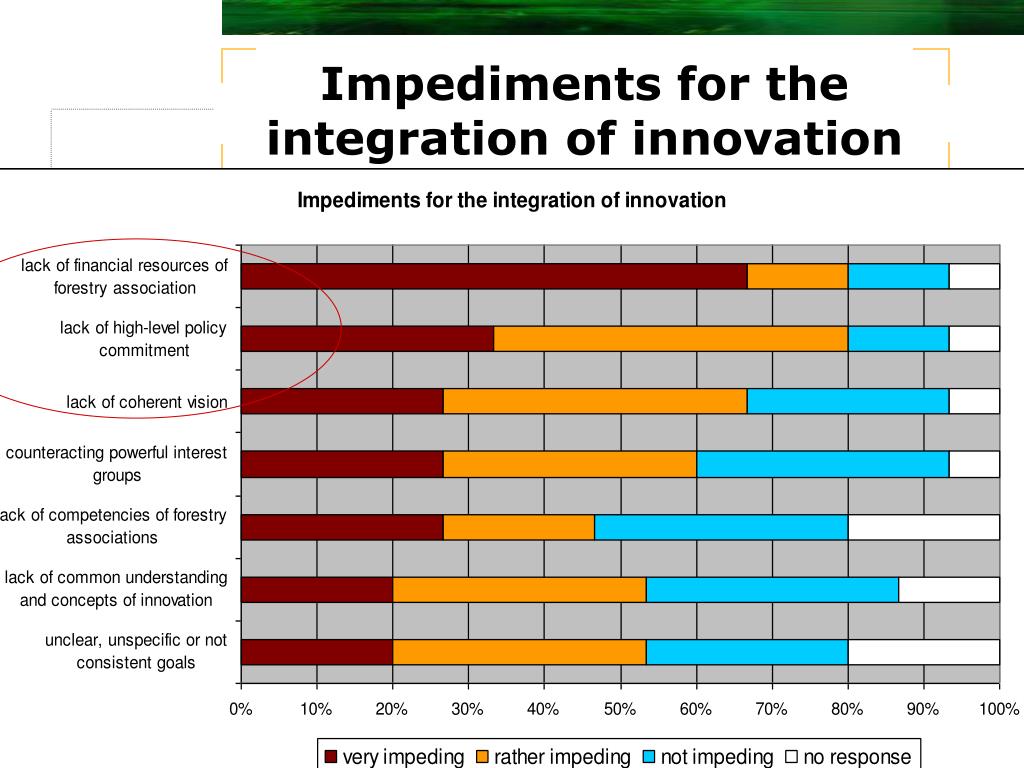 Impediments for the integration of innovation

Impediments for the integration of innovation

lack of financial resources of forestry association

lack of high-level policy commitment

lack of coherent vision

counteracting powerful interest groups

ack of competencies of forestry associations

lack of common understanding and concepts of innovation

unclear, unspecific or not consistent goals

0% 10% 20% 30% 40% 50% 60% 70% 80% 90% 100%

very impeding rather impeding not impeding no response